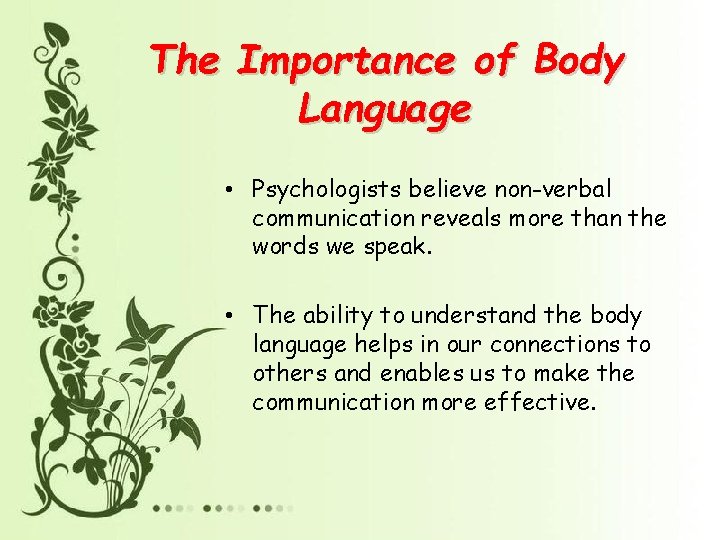 The Importance of Body Language

• Psychologists believe non-verbal communication reveals more than the words we speak.

• The ability to understand the body language helps in our connections to others and enables us to make the communication more effective.